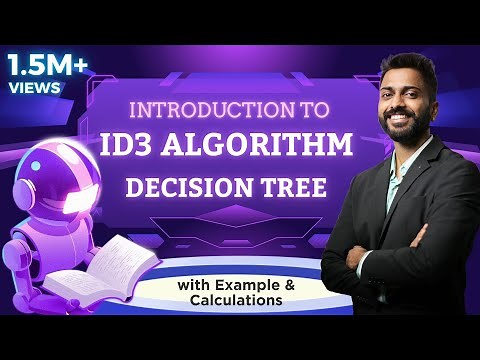 1.5M+
VIEWS

INTRODUCTION TO
ID3 ALGORITHM
DECISION TREE

with Example &
Calculations